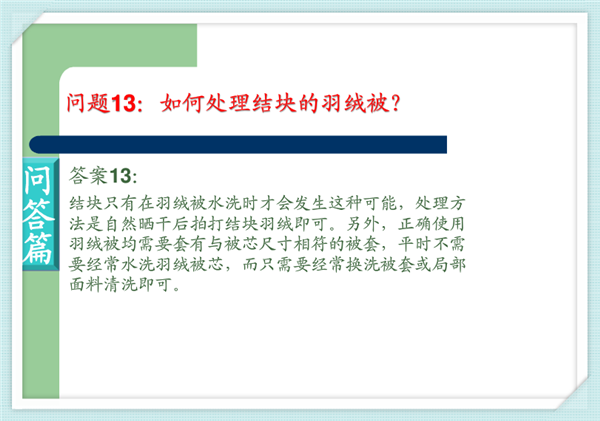 问题13：如何处理结块的羽绒被？

问答篇

答案13:

结块只有在羽绒被水洗时才会发生这种可能，处理方法是自然晒干后拍打结块羽绒即可。另外，正确使用羽绒被均需要套有与被芯尺寸相符的被套，平时不需要经常水洗羽绒被芯，而只需要经常换洗被套或局部面料清洗即可。